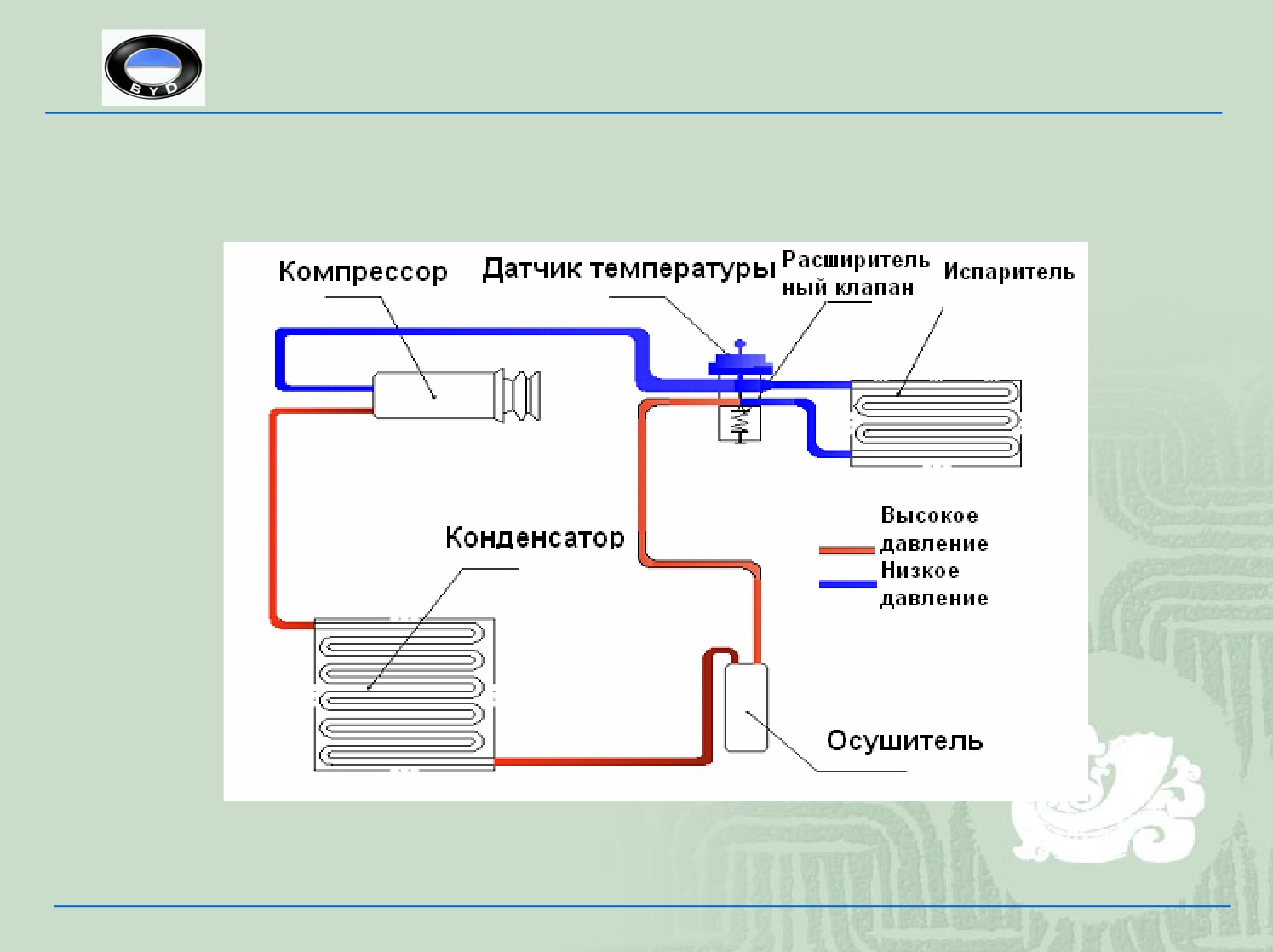 BYD

Компрессор

Датчик температуры

Расширительный клапан

Испаритель

Конденсатор

Высокое давление

Низкое давление

Осушитель